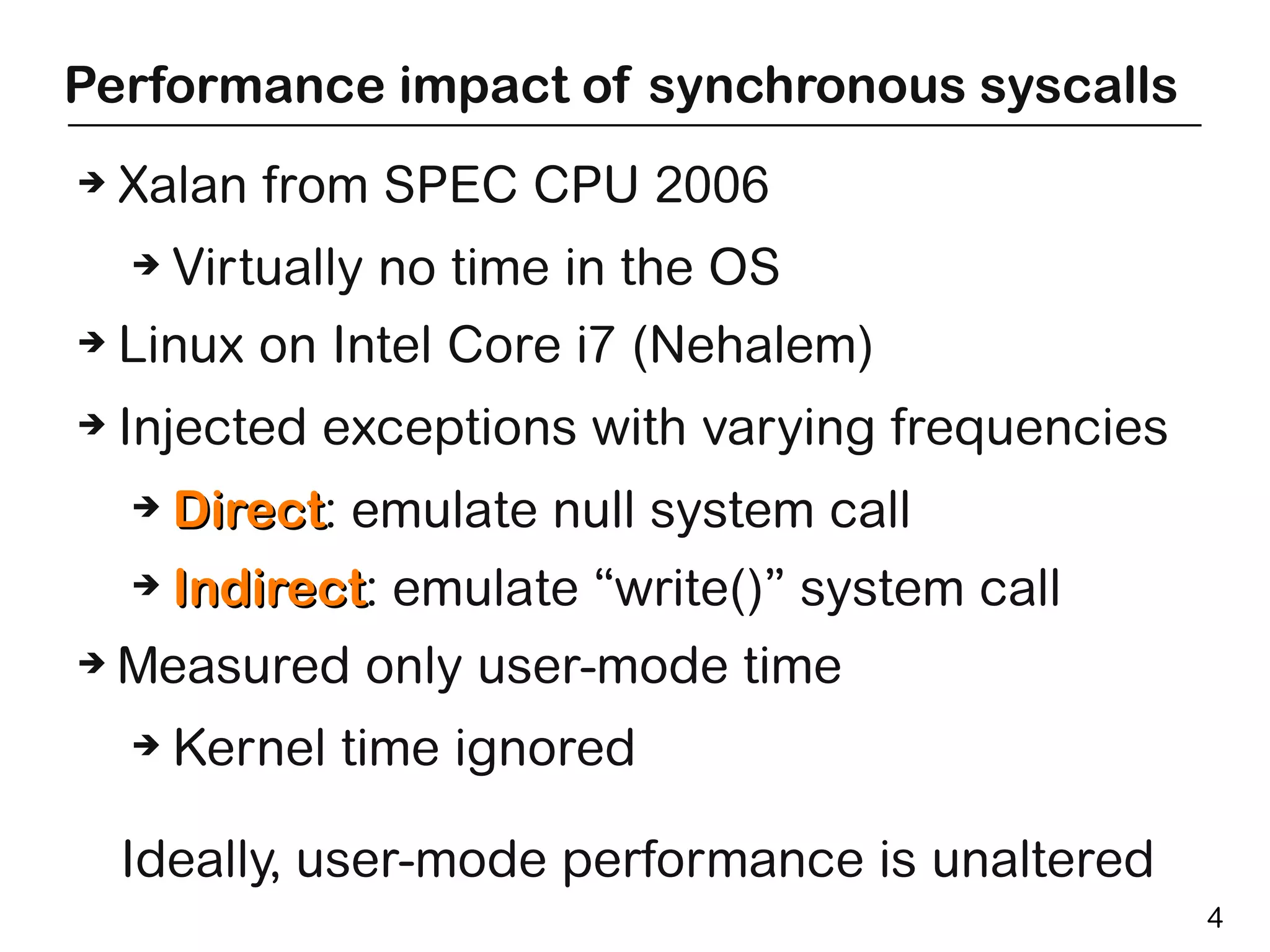 Performance impact of synchronous syscalls

➔ Xalan from SPEC CPU 2006

➔ Virtually no time in the OS

➔ Linux on Intel Core i7 (Nehalem)

➔ Injected exceptions with varying frequencies

➔ Direct: emulate null system call

➔ Indirect: emulate “write()” system call

➔ Measured only user-mode time

➔ Kernel time ignored

Ideally, user-mode performance is unaltered

4